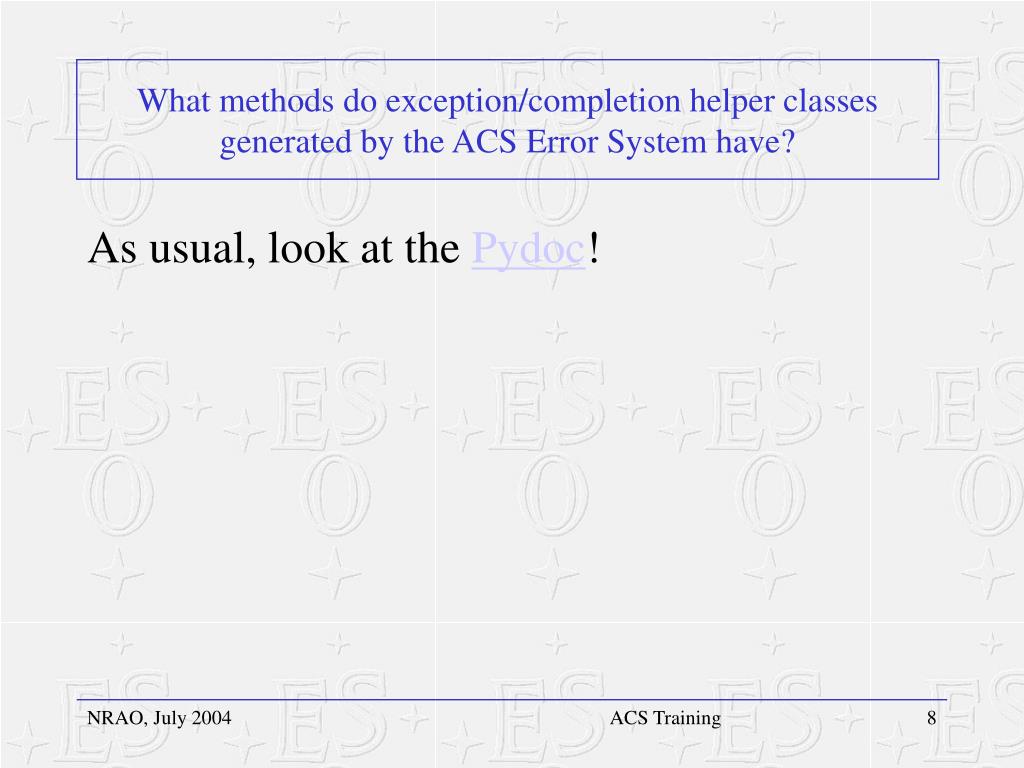 What methods do exception/completion helper classes generated by the ACS Error System have?

As usual, look at the Pydoc!

NRAO, July 2004

ACS Training

8